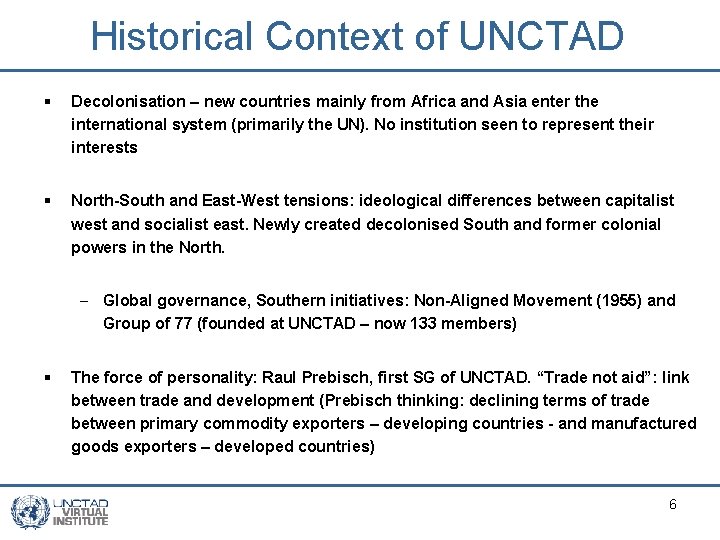 Historical Context of UNCTAD

▪ Decolonisation – new countries mainly from Africa and Asia enter the international system (primarily the UN). No institution seen to represent their interests

▪ North-South and East-West tensions: ideological differences between capitalist west and socialist east. Newly created decolonised South and former colonial powers in the North.

– Global governance, Southern initiatives: Non-Aligned Movement (1955) and Group of 77 (founded at UNCTAD – now 133 members)

▪ The force of personality: Raul Prebisch, first SG of UNCTAD. “Trade not aid”: link between trade and development (Prebisch thinking: declining terms of trade between primary commodity exporters – developing countries - and manufactured goods exporters – developed countries)

UNCTAD VIRTUAL INSTITUTE

6